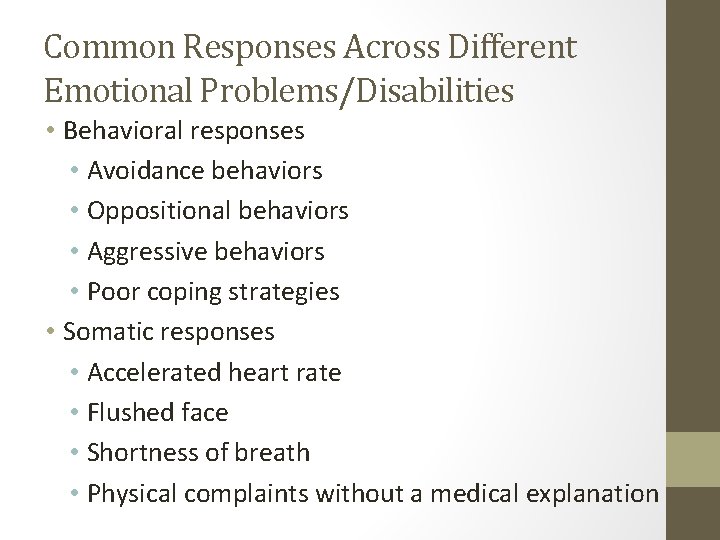 Common Responses Across Different Emotional Problems/Disabilities

• Behavioral responses
  • Avoidance behaviors
  • Oppositional behaviors
  • Aggressive behaviors
  • Poor coping strategies
• Somatic responses
  • Accelerated heart rate
  • Flushed face
  • Shortness of breath
  • Physical complaints without a medical explanation